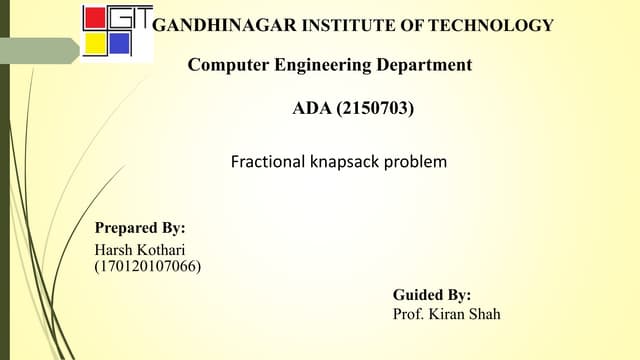 GIT

GANDHINAGAR INSTITUTE OF TECHNOLOGY

Computer Engineering Department

ADA (2150703)

Fractional knapsack problem

Prepared By:
Harsh Kothari
(170120107066)

Guided By:
Prof. Kiran Shah